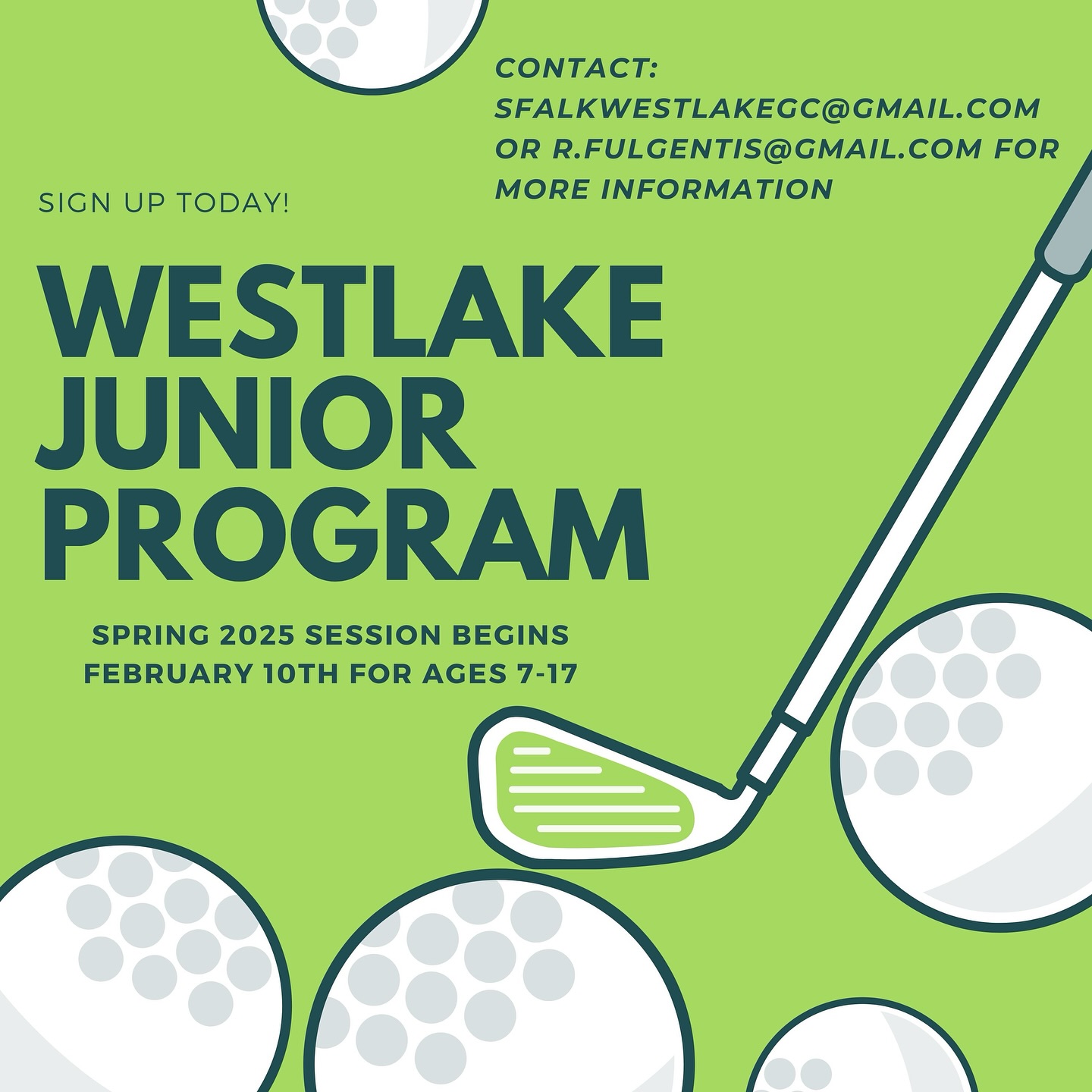 CONTACT: SFALKWESTLAKEGC@GMAIL.COM OR R.FULGENTIS@GMAIL.COM FOR MORE INFORMATION

SIGN UP TODAY!

WESTLAKE JUNIOR PROGRAM

SPRING 2025 SESSION BEGINS FEBRUARY 10TH FOR AGES 7-17